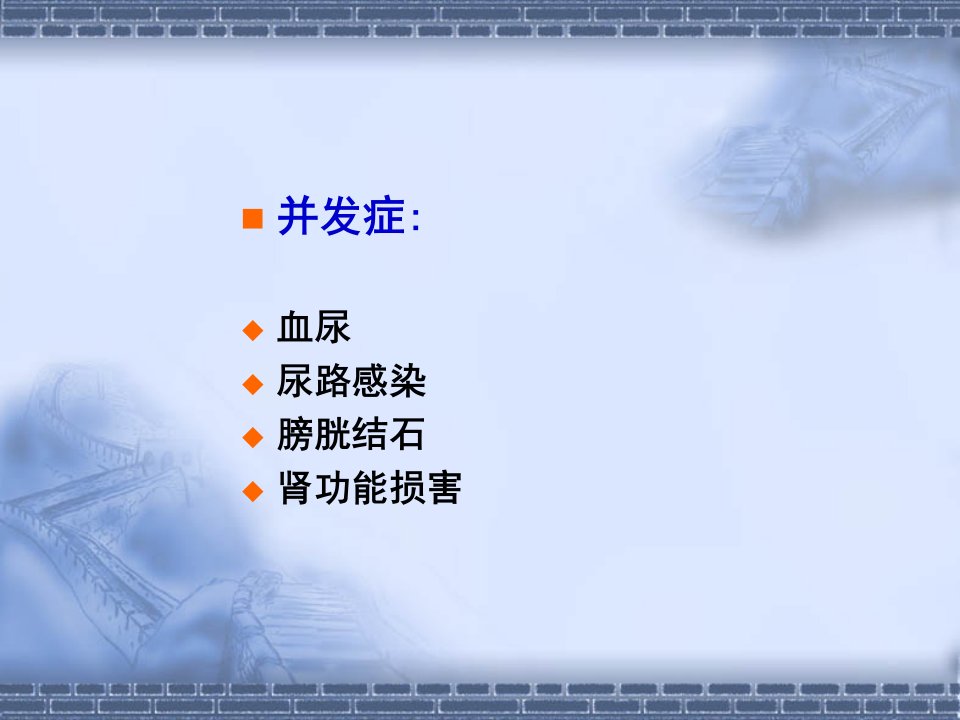 并发症:

血尿
尿路感染
膀胱结石
肾功能损害